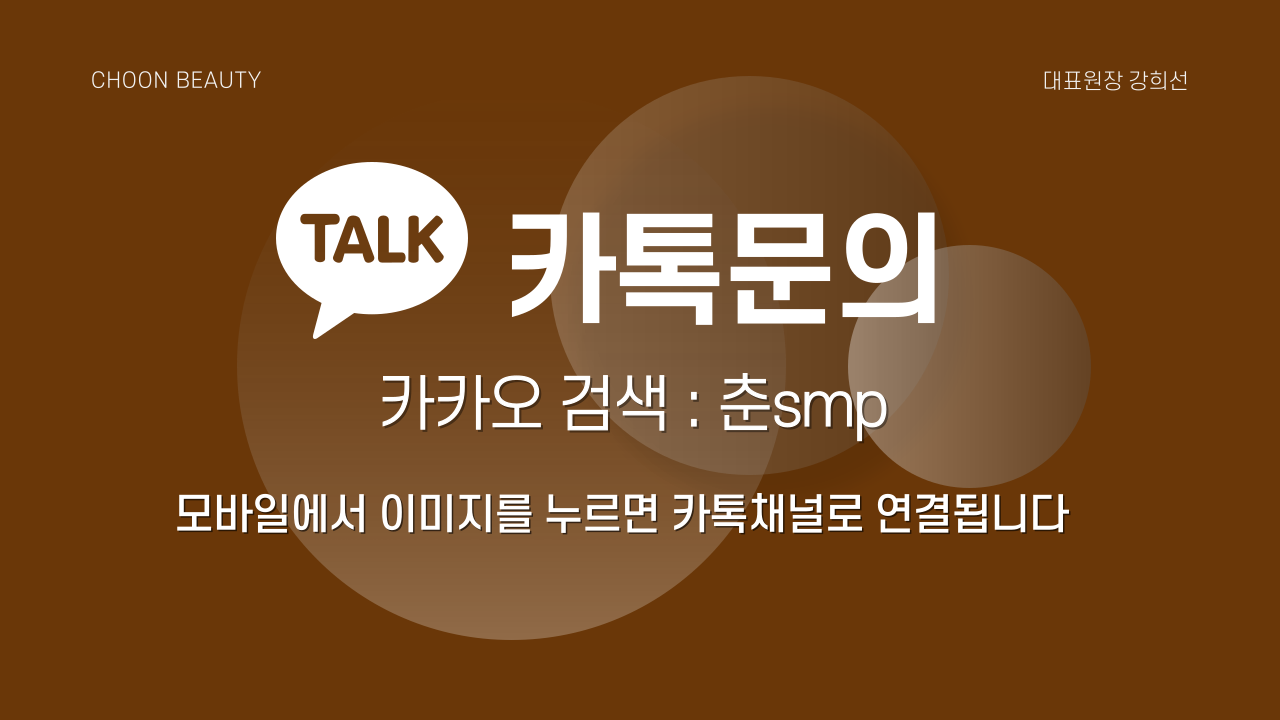 CHOON BEAUTY

대표원장 강희선

TALK 카톡문의

카카오 검색 : 춘smp

모바일에서 이미지를 누르면 카톡채널로 연결됩니다